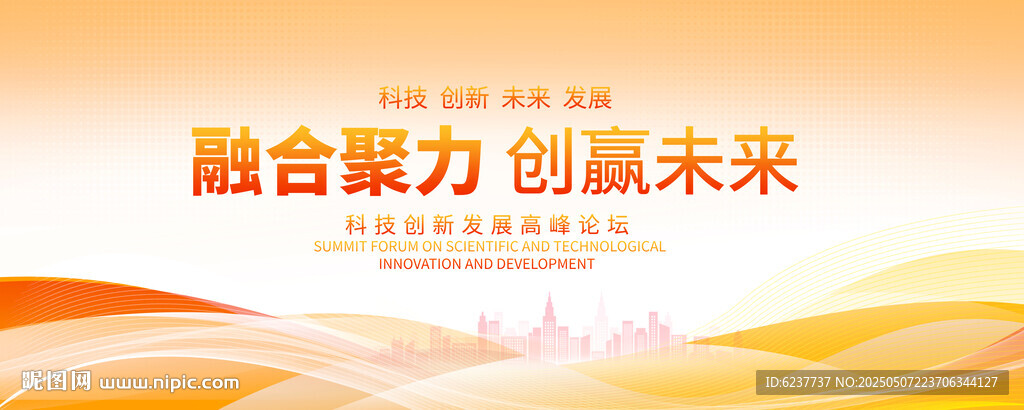 科技 创新 未来 发展

融合聚力 创赢未来

科技创新发展高峰论坛

SUMMIT FORUM ON SCIENTIFIC AND TECHNOLOGICAL INNOVATION AND DEVELOPMENT

昵图网 www.nipic.com

ID:6237737 NO:20250507223706344127